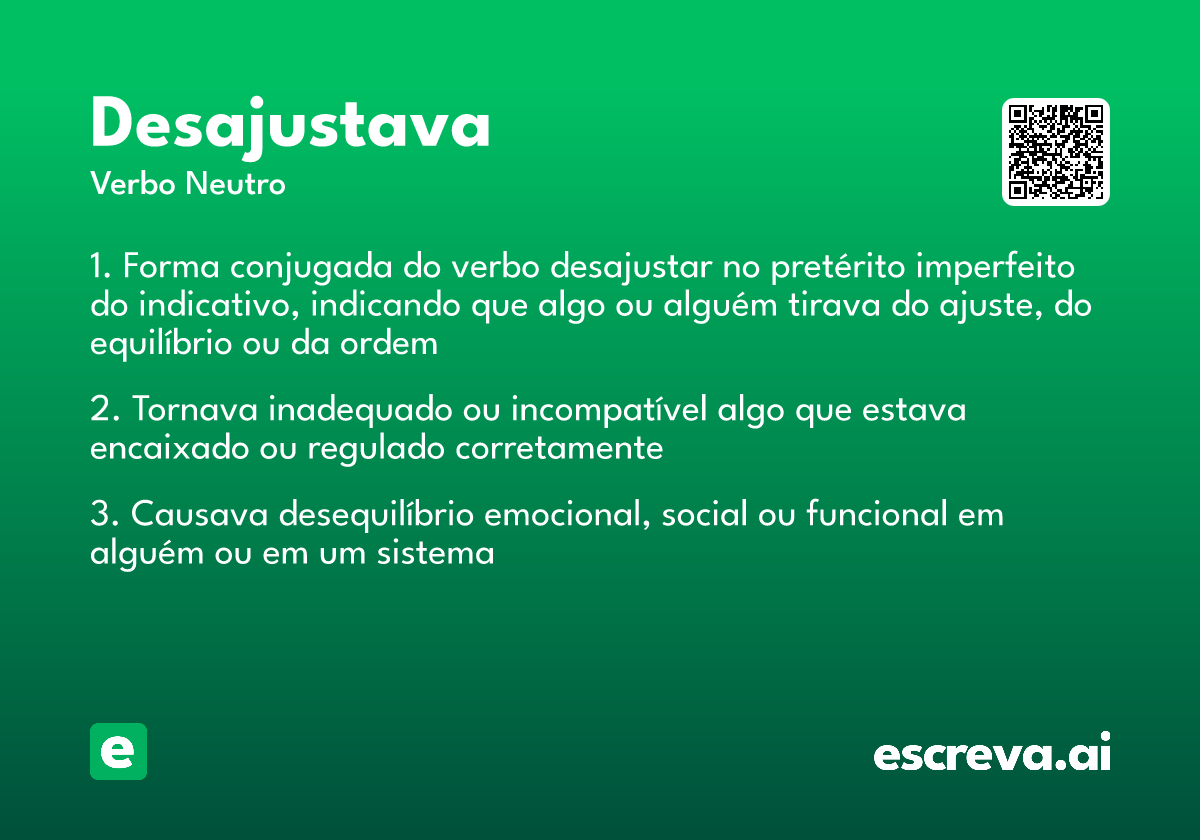 Desajustava
Verbo Neutro

1. Forma conjugada do verbo desajustar no pretérito imperfeito do indicativo, indicando que algo ou alguém tirava do ajuste, do equilíbrio ou da ordem

2. Tornava inadequado ou incompatível algo que estava encaixado ou regulado corretamente

3. Causava desequilíbrio emocional, social ou funcional em alguém ou em um sistema

e

escreva.ai